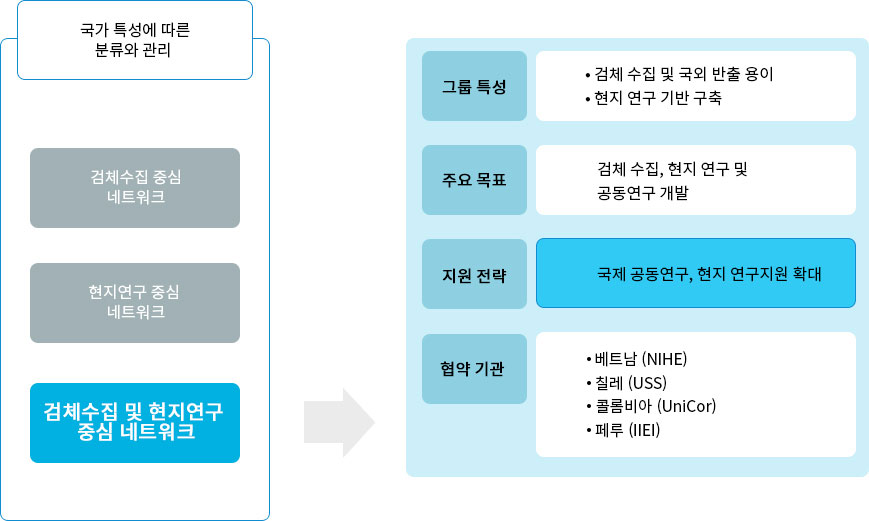 국가 특성에 따른 분류와 관리

검체수집 중심 네트워크

현지연구 중심 네트워크

검체수집 및 현지연구 중심 네트워크

그룹 특성

• 검체 수집 및 국외 반출 용이
• 현지 연구 기반 구축

주요 목표

검체 수집, 현지 연구 및 공동연구 개발

지원 전략

국제 공동연구, 현지 연구지원 확대

협약 기관

• 베트남 (NIHE)
• 칠레 (USS)
• 콜롬비아 (UniCor)
• 페루 (IIEI)